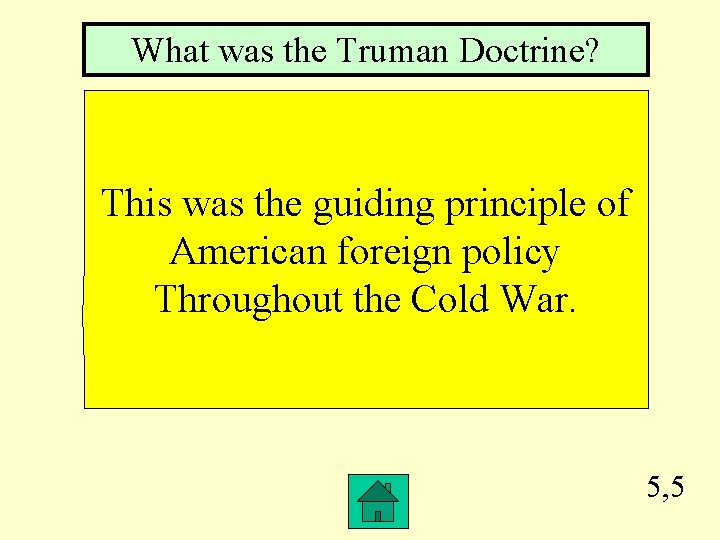 What was the Truman Doctrine?

This was the guiding principle of American foreign policy Throughout the Cold War.

5,5